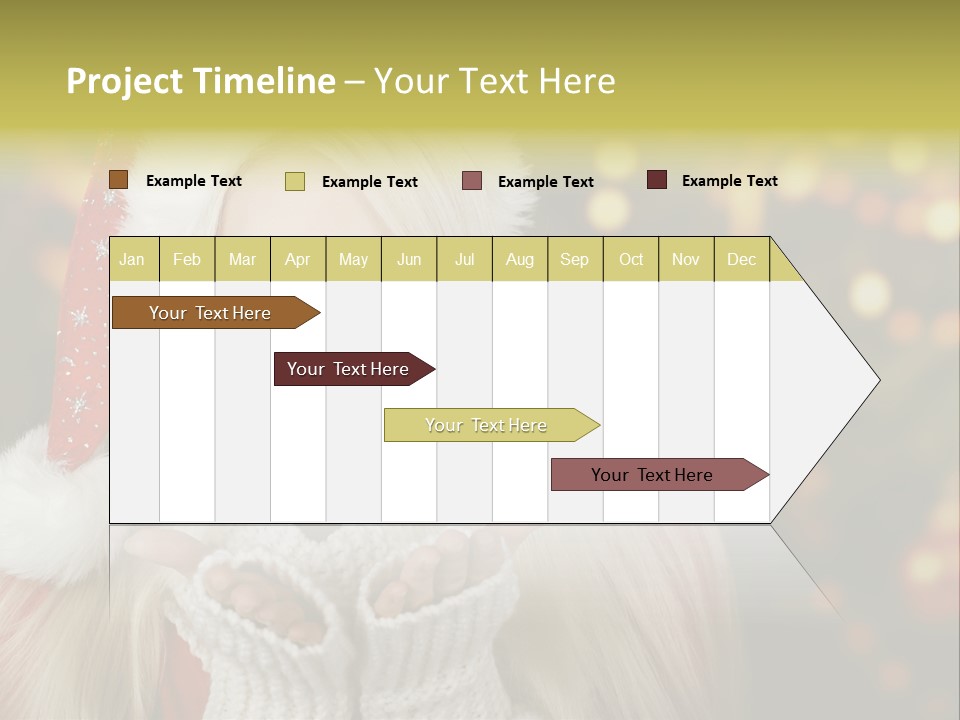 Project Timeline – Your Text Here

Example Text
Example Text
Example Text
Example Text

| Jan | Feb | Mar | Apr | May | Jun | Jul | Aug | Sep | Oct | Nov | Dec |
|---|---|---|---|---|---|---|---|---|---|---|---|

Your Text Here
Your Text Here
Your Text Here
Your Text Here